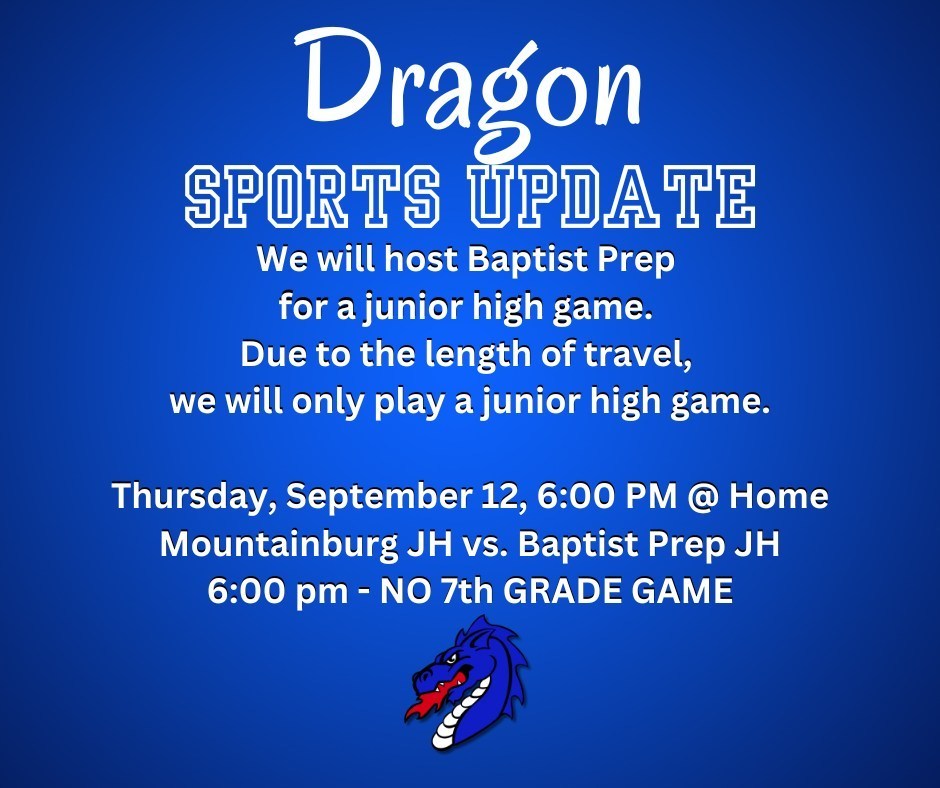 Dragon
SPORTS UPDATE

We will host Baptist Prep for a junior high game. Due to the length of travel, we will only play a junior high game.

Thursday, September 12, 6:00 PM @ Home
Mountainburg JH vs. Baptist Prep JH
6:00 pm - NO 7th GRADE GAME